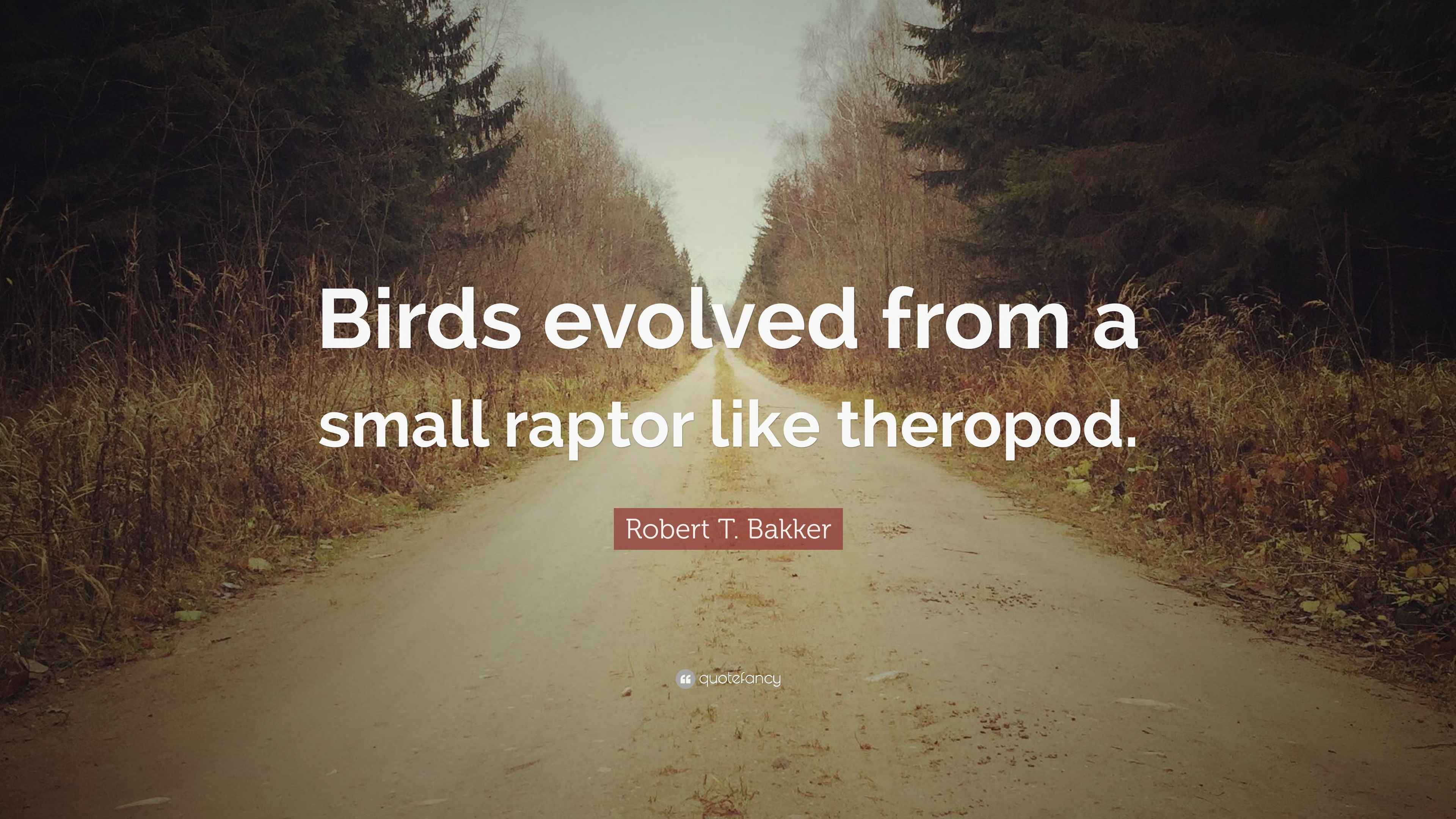 Birds evolved from a small raptor like theropod.

Robert T. Bakker

quotefancy